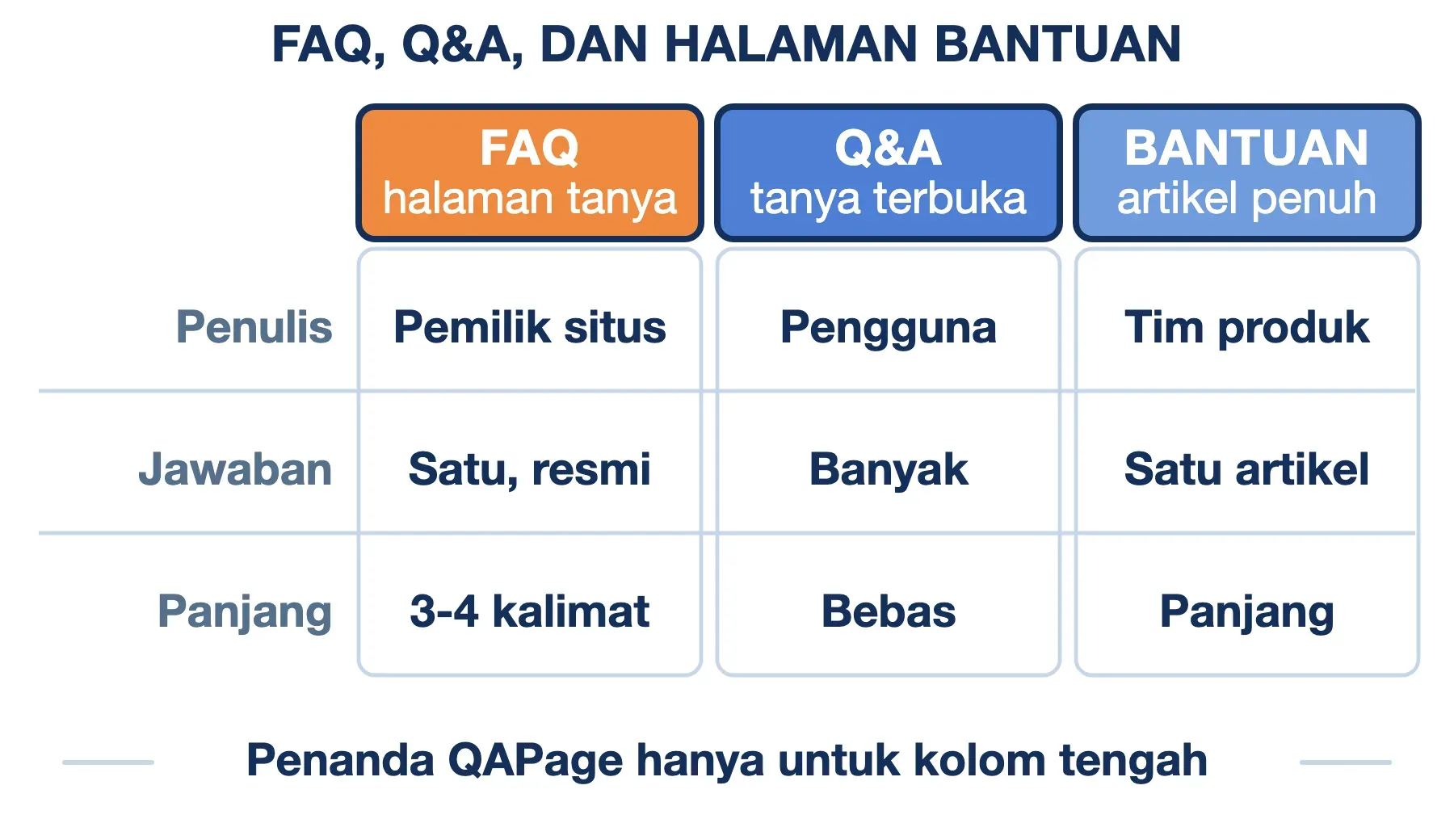 FAQ, Q&A, DAN HALAMAN BANTUAN

| | FAQ halaman tanya | Q&A tanya terbuka | BANTUAN artikel penuh |
|---|---|---|---|
| Penulis | Pemilik situs | Pengguna | Tim produk |
| Jawaban | Satu, resmi | Banyak | Satu artikel |
| Panjang | 3-4 kalimat | Bebas | Panjang |

Penanda QAPage hanya untuk kolom tengah